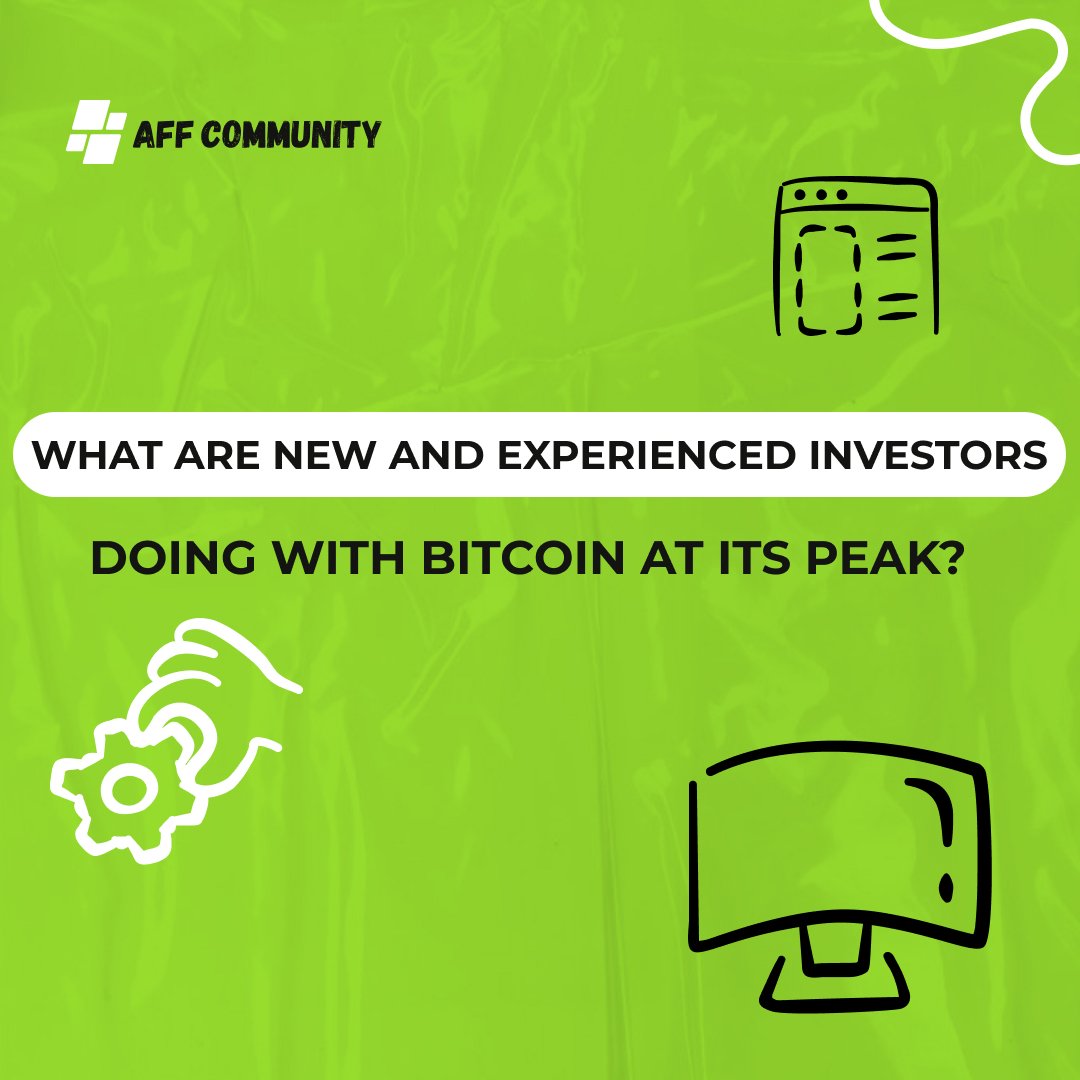 AFF COMMUNITY

WHAT ARE NEW AND EXPERIENCED INVESTORS

DOING WITH BITCOIN AT ITS PEAK?